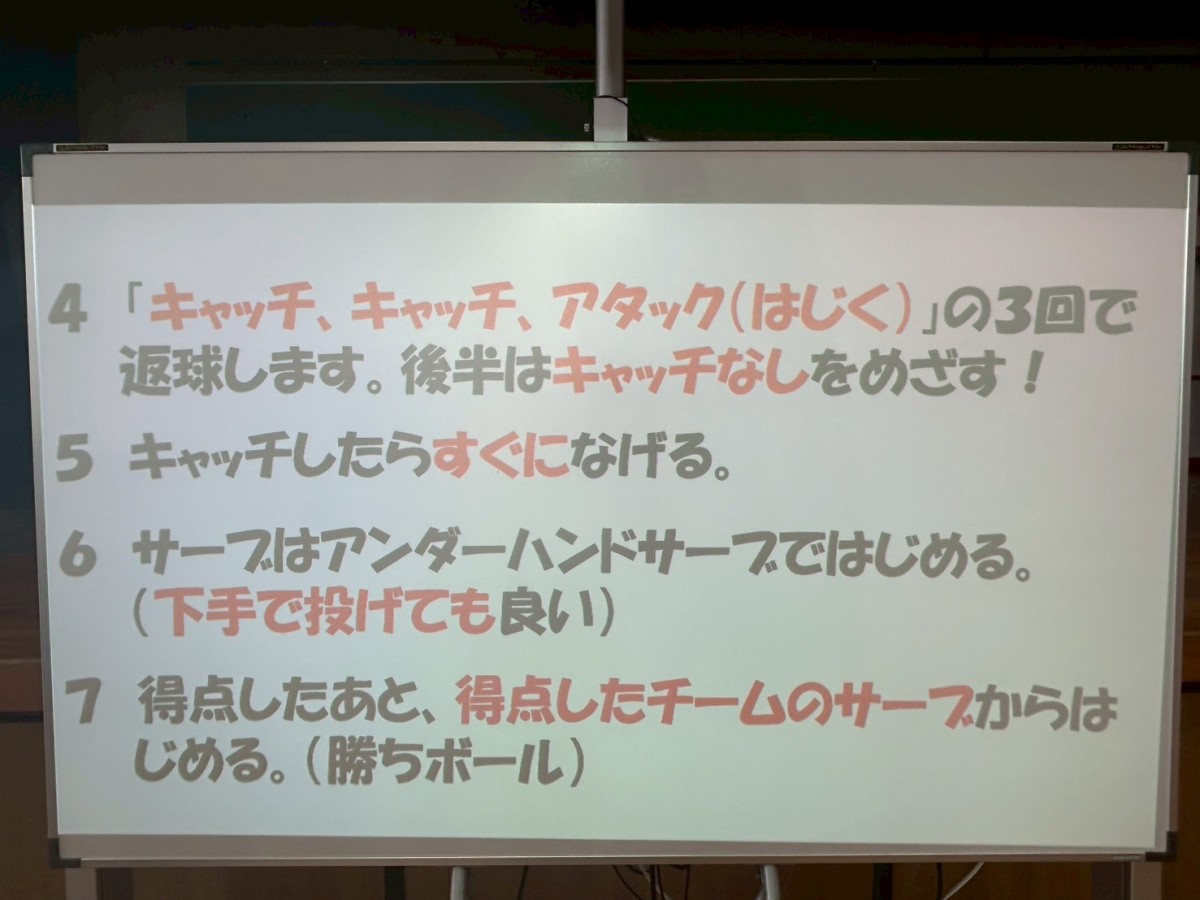 4 「キャッチ、キャッチ、アタック(はじく)」の3回で返球します。後半はキャッチなしをめざす！

5 キャッチしたらすぐになげる。

6 サーブはアンダーハンドサーブではじめる。(下手で投げても良い)

7 得点したあと、得点したチームのサーブからはじめる。(勝ちボール)